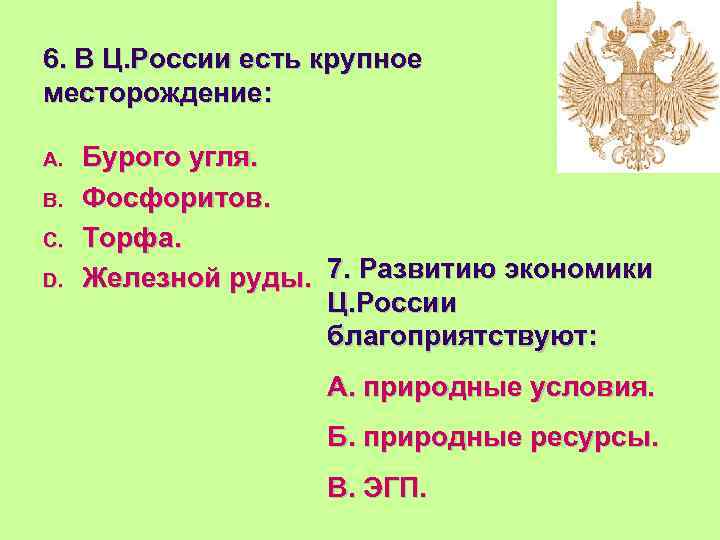 6. В Ц.России есть крупное месторождение:

A. Бурого угля.
B. Фосфоритов.
C. Торфа.
D. Железной руды.

7. Развитию экономики Ц.России благоприятствуют:

А. природные условия.

Б. природные ресурсы.

В. ЭГП.